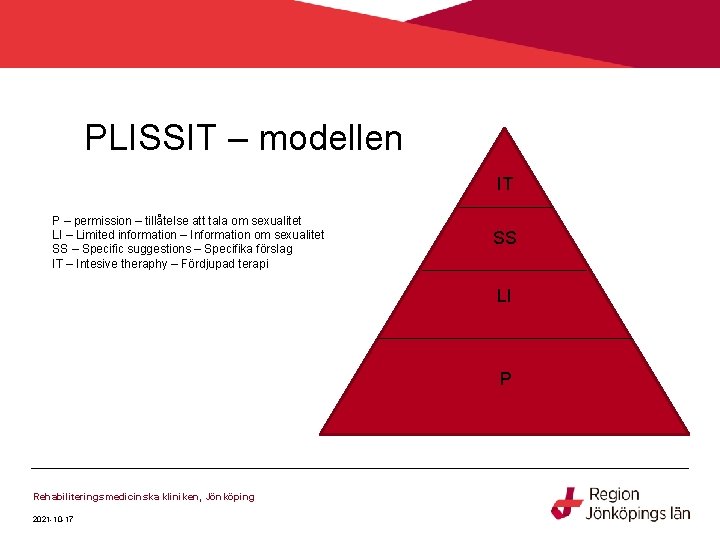 PLISSIT – modellen

P – permission – tillåtelse att tala om sexualitet
LI – Limited information – Information om sexualitet
SS – Specific suggestions – Specifika förslag
IT – Intesive theraphy – Fördjupad terapi

IT
SS
LI
P

Rehabiliteringsmedicinska kliniken, Jönköping

2021-10-17

Region
Jönköpings län